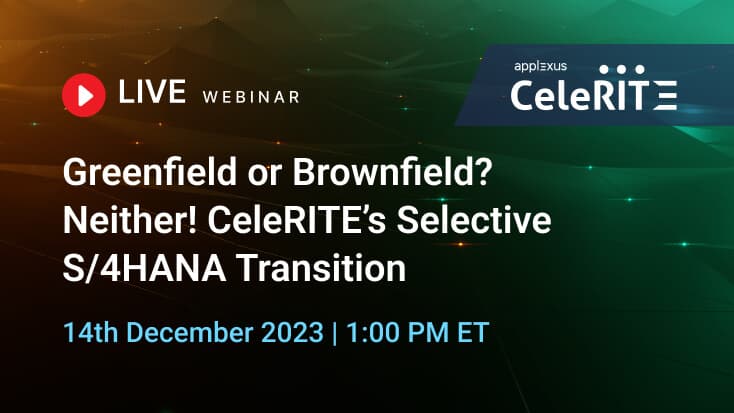 LIVE WEBINAR

applexus
CeleRITE

Greenfield or Brownfield? Neither! CeleRITE's Selective S/4HANA Transition

14th December 2023 | 1:00 PM ET